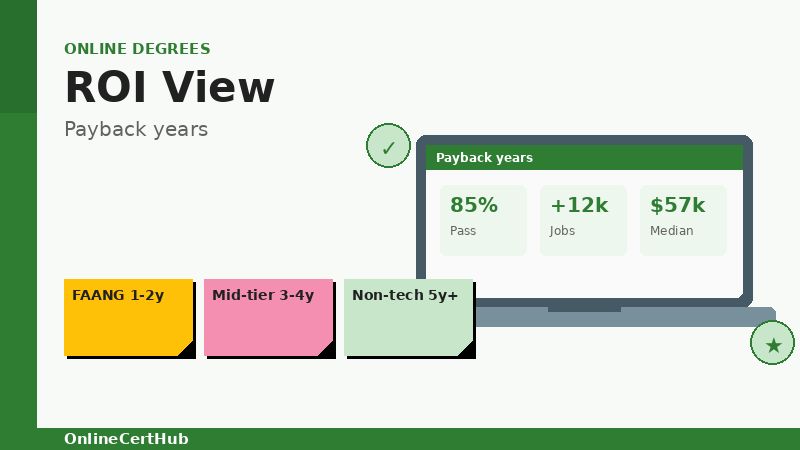 ONLINE DEGREES
ROI View
Payback years

✓

Payback years

85%
Pass

+12k
Jobs

$57k
Median

FAANG 1-2y

Mid-tier 3-4y

Non-tech 5y+

★

OnlineCertHub